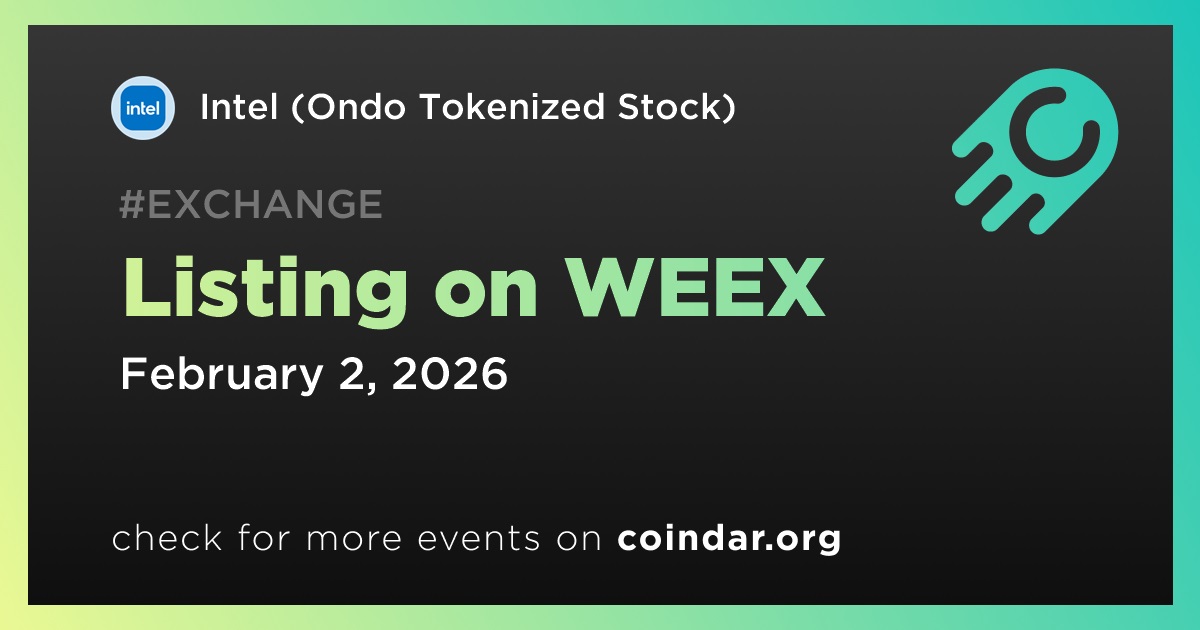 intel

Intel (Ondo Tokenized Stock)

#EXCHANGE

Listing on WEEX

February 2, 2026

check for more events on coindar.org